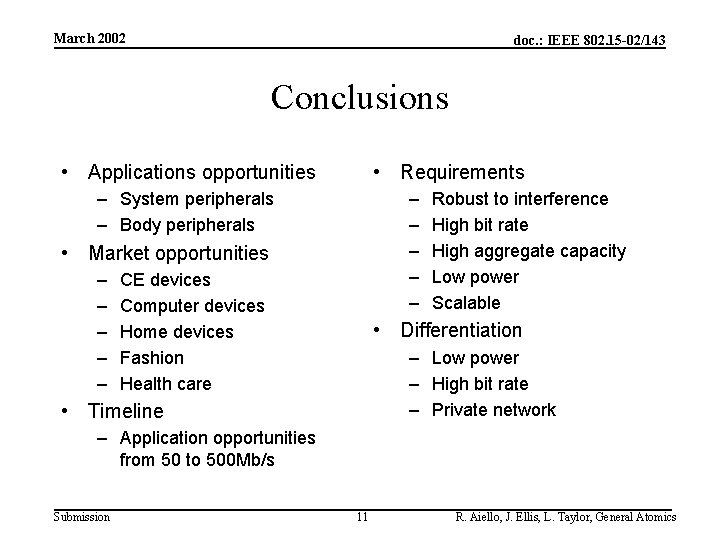 March 2002

doc.: IEEE 802.15-02/143

Conclusions

• Applications opportunities
– System peripherals
– Body peripherals
• Market opportunities
– CE devices
– Computer devices
– Home devices
– Fashion
– Health care
• Timeline
– Application opportunities from 50 to 500Mb/s

• Requirements
– Robust to interference
– High bit rate
– High aggregate capacity
– Low power
– Scalable
• Differentiation
– Low power
– High bit rate
– Private network

Submission

11

R. Aiello, J. Ellis, L. Taylor, General Atomics